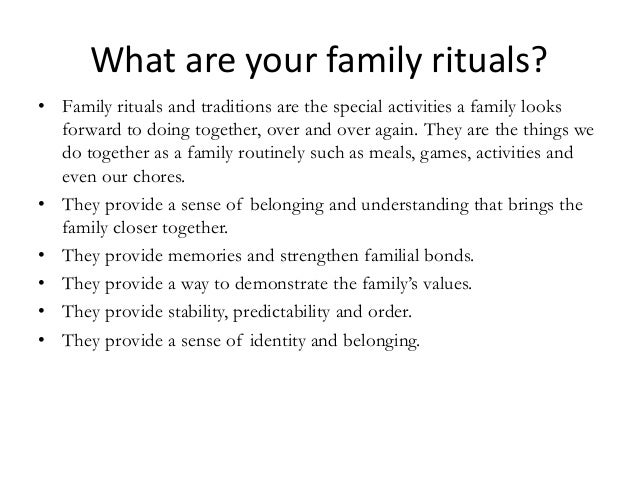 What are your family rituals?

• Family rituals and traditions are the special activities a family looks forward to doing together, over and over again. They are the things we do together as a family routinely such as meals, games, activities and even our chores.
• They provide a sense of belonging and understanding that brings the family closer together.
• They provide memories and strengthen familial bonds.
• They provide a way to demonstrate the family's values.
• They provide stability, predictability and order.
• They provide a sense of identity and belonging.